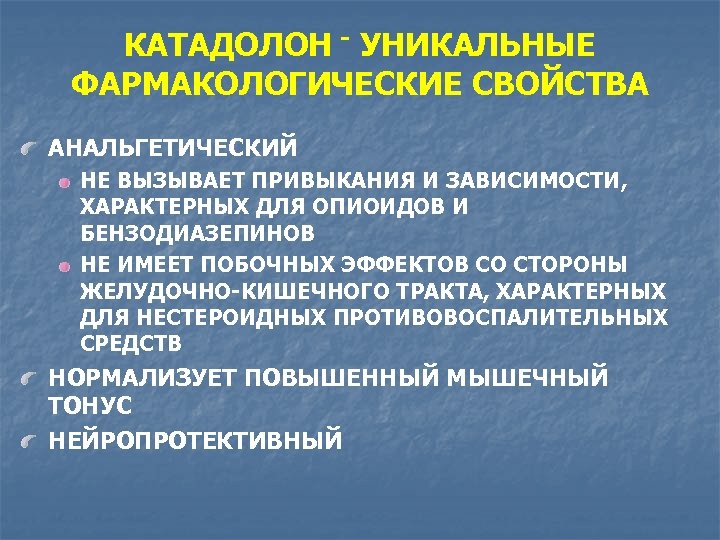 КАТАДОЛОН - УНИКАЛЬНЫЕ ФАРМАКОЛОГИЧЕСКИЕ СВОЙСТВА

АНАЛЬГЕТИЧЕСКИЙ

НЕ ВЫЗЫВАЕТ ПРИВЫКАНИЯ И ЗАВИСИМОСТИ, ХАРАКТЕРНЫХ ДЛЯ ОПИОИДОВ И БЕНЗОДИАЗЕПИНОВ

НЕ ИМЕЕТ ПОБОЧНЫХ ЭФФЕКТОВ СО СТОРОНЫ ЖЕЛУДОЧНО-КИШЕЧНОГО ТРАКТА, ХАРАКТЕРНЫХ ДЛЯ НЕСТЕРОИДНЫХ ПРОТИВОВОСПАЛИТЕЛЬНЫХ СРЕДСТВ

НОРМАЛИЗУЕТ ПОВЫШЕННЫЙ МЫШЕЧНЫЙ ТОНУС

НЕЙРОПРОТЕКТИВНЫЙ